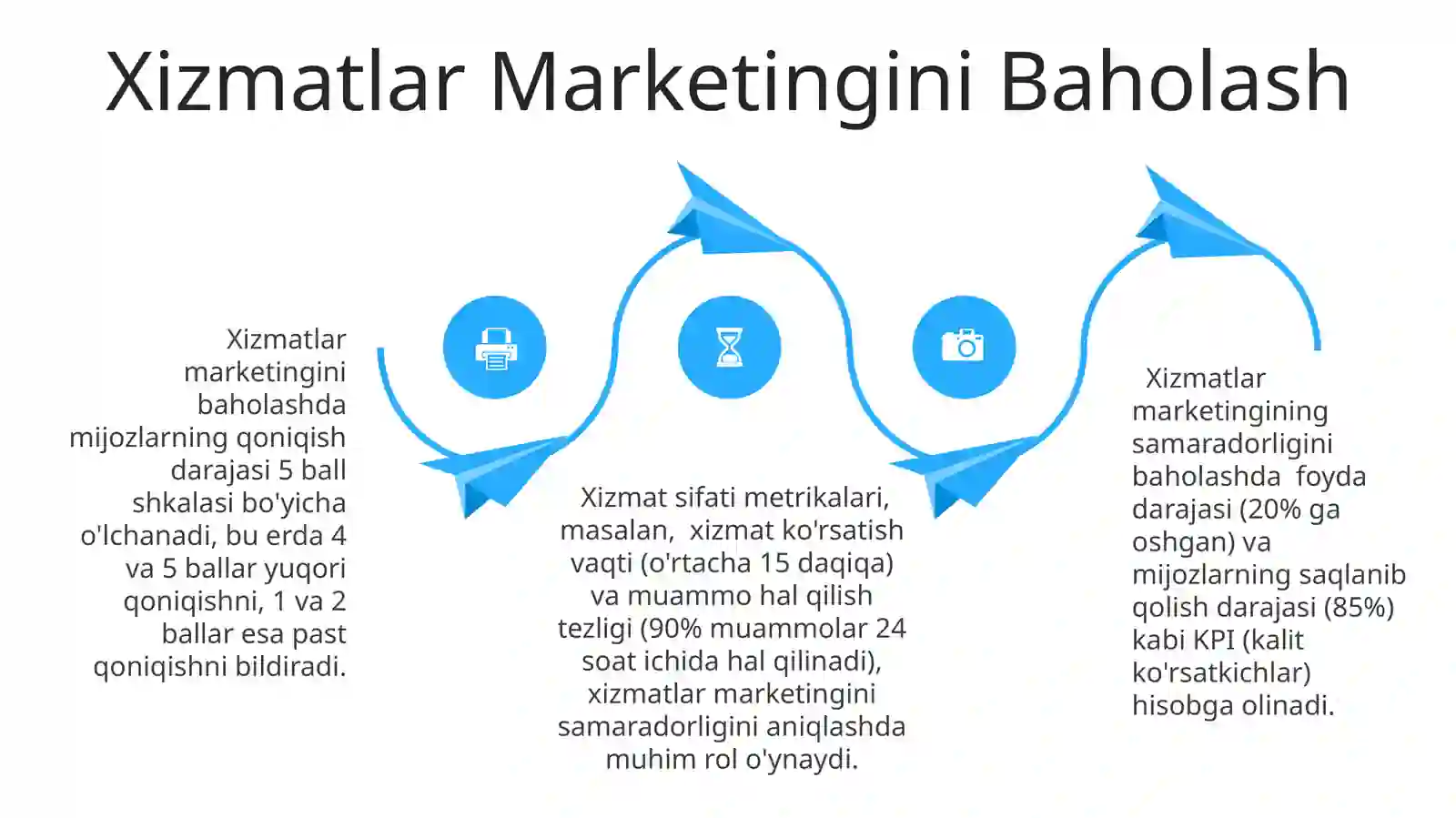 Xizmatlar Marketingini Baholash

Xizmatlar marketingini baholashda mijozlarning qoniqish darajasi 5 ball shkalasi bo'yicha o'lchanadi, bu erda 4 va 5 ballar yuqori qoniqishni, 1 va 2 ballar esa past qoniqishni bildiradi.

Xizmat sifati metrikalari, masalan, xizmat ko'rsatish vaqti (o'rtacha 15 daqiqa) va muammo hal qilish tezligi (90% muammolar 24 soat ichida hal qilinadi), xizmatlar marketingini samaradorligini aniqlashda muhim rol o'ynaydi.

Xizmatlar marketingining samaradorligini baholashda foyda darajasi (20% ga oshgan) va mijozlarning saqlanib qolish darajasi (85%) kabi KPI (kalit ko'rsatkichlar) hisobga olinadi.